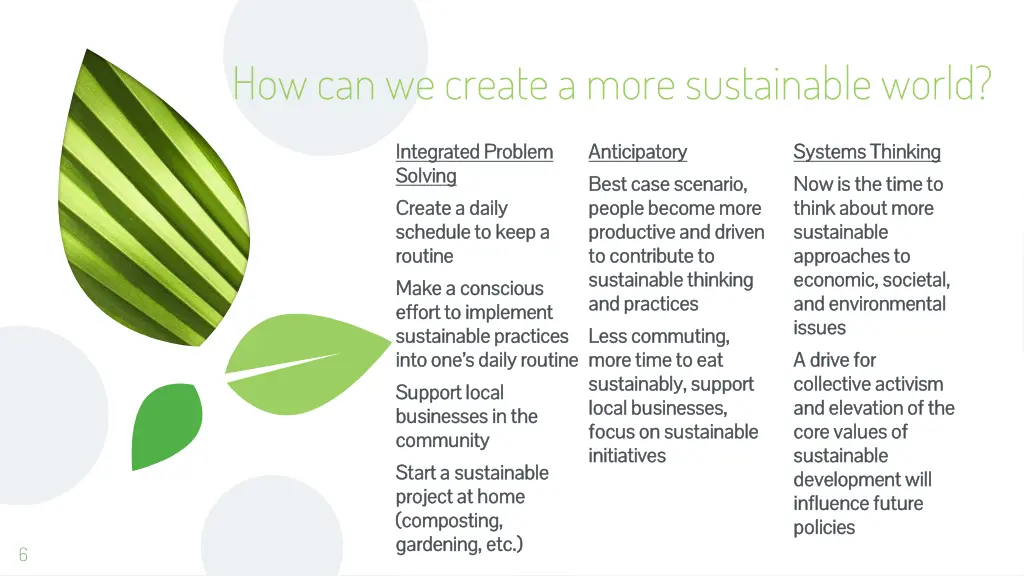 How can we create a more sustainable world?

Integrated Problem Solving

Create a daily schedule to keep a routine

Make a conscious effort to implement sustainable practices into one's daily routine

Support local businesses in the community

Start a sustainable project at home (composting, gardening, etc.)

Anticipatory

Best case scenario, people become more productive and driven to contribute to sustainable thinking and practices

Less commuting, more time to eat sustainably, support local businesses, focus on sustainable initiatives

Systems Thinking

Now is the time to think about more sustainable approaches to economic, societal, and environmental issues

A drive for collective activism and elevation of the core values of sustainable development will influence future policies

6